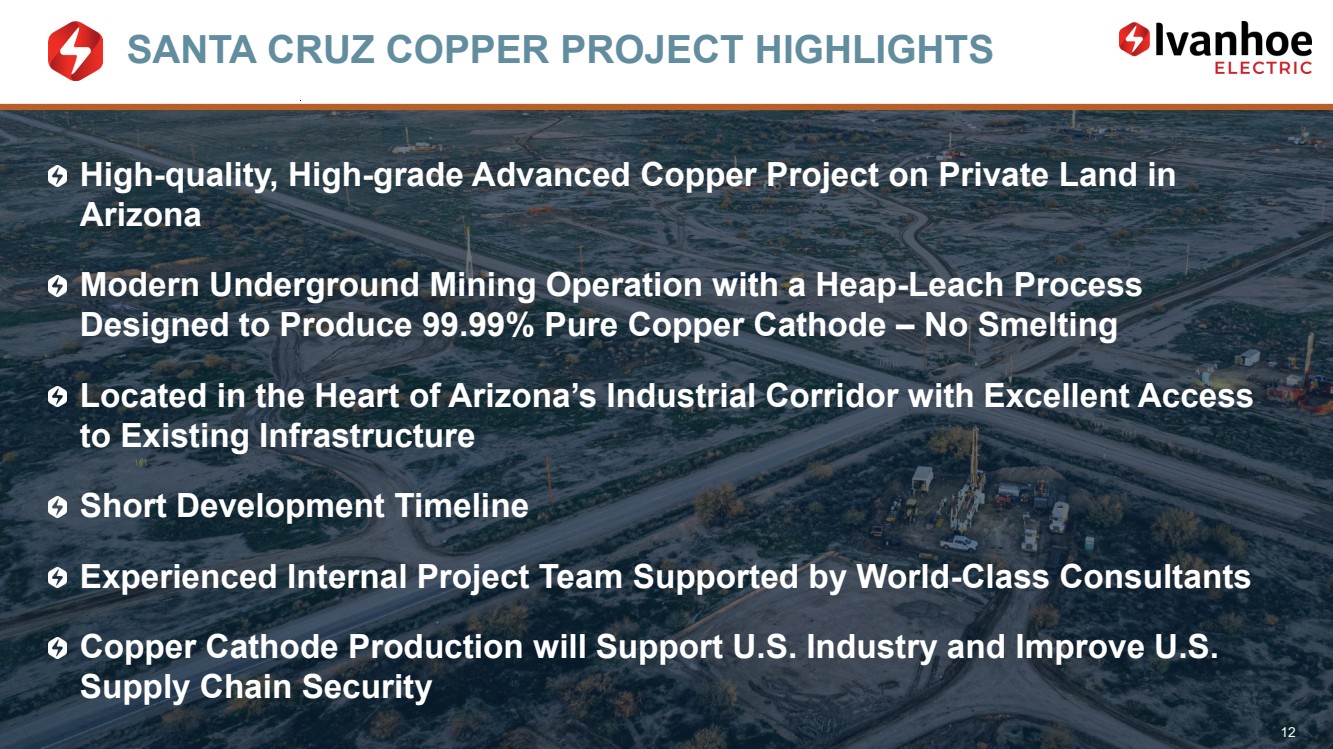 SANTA CRUZ COPPER PROJECT HIGHLIGHTS

Ivanhoe ELECTRIC

High-quality, High-grade Advanced Copper Project on Private Land in Arizona

Modern Underground Mining Operation with a Heap-Leach Process Designed to Produce 99.99% Pure Copper Cathode – No Smelting

Located in the Heart of Arizona’s Industrial Corridor with Excellent Access to Existing Infrastructure

Short Development Timeline

Experienced Internal Project Team Supported by World-Class Consultants

Copper Cathode Production will Support U.S. Industry and Improve U.S. Supply Chain Security

12